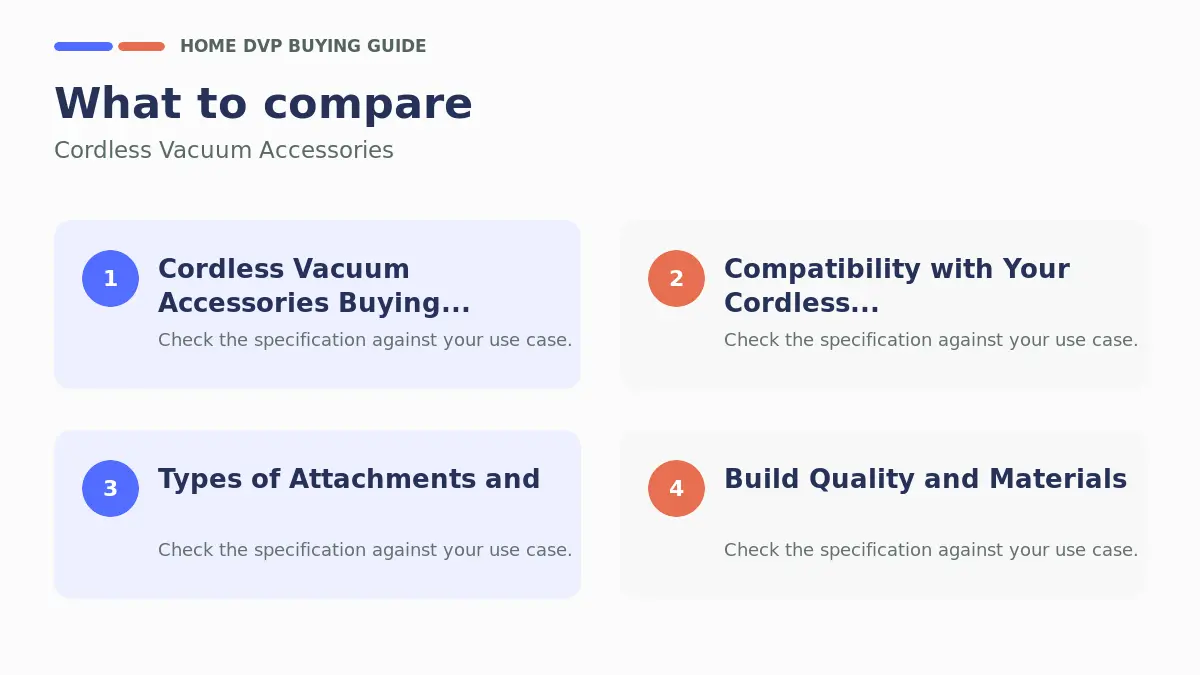 HOME DVP BUYING GUIDE

What to compare

Cordless Vacuum Accessories

1

Cordless Vacuum Accessories Buying...

Check the specification against your use case.

2

Compatibility with Your Cordless...

Check the specification against your use case.

3

Types of Attachments and

Check the specification against your use case.

4

Build Quality and Materials

Check the specification against your use case.